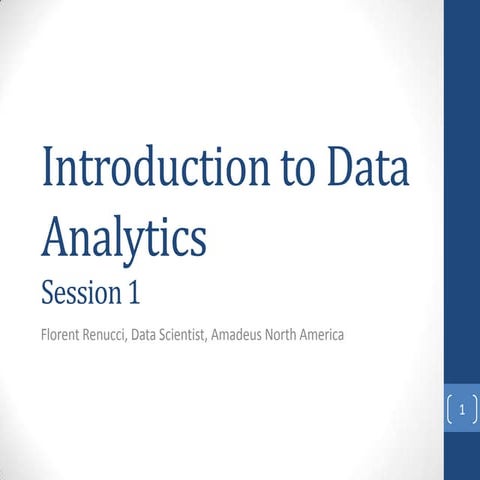 Introduction to Data Analytics
Session 1

Florent Renucci, Data Scientist, Amadeus North America

1